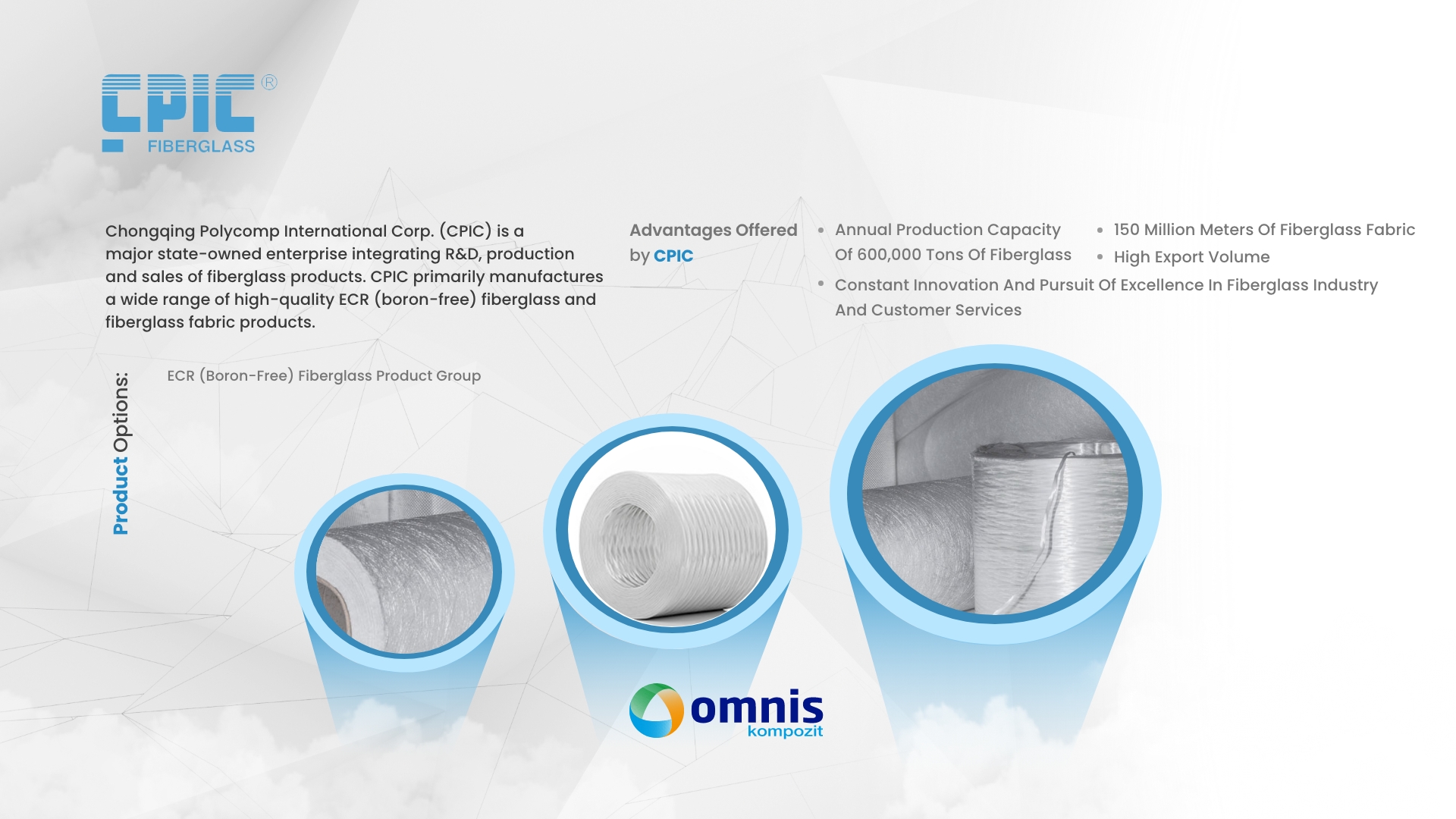 CPIC®
FIBERGLASS

Chongqing Polycomp International Corp. (CPIC) is a major state-owned enterprise integrating R&D, production and sales of fiberglass products. CPIC primarily manufactures a wide range of high-quality ECR (boron-free) fiberglass and fiberglass fabric products.

Advantages Offered by CPIC

• Annual Production Capacity Of 600,000 Tons Of Fiberglass
• 150 Million Meters Of Fiberglass Fabric
• High Export Volume
• Constant Innovation And Pursuit Of Excellence In Fiberglass Industry And Customer Services

Product Options:

ECR (Boron-Free) Fiberglass Product Group

omnis
kompozit